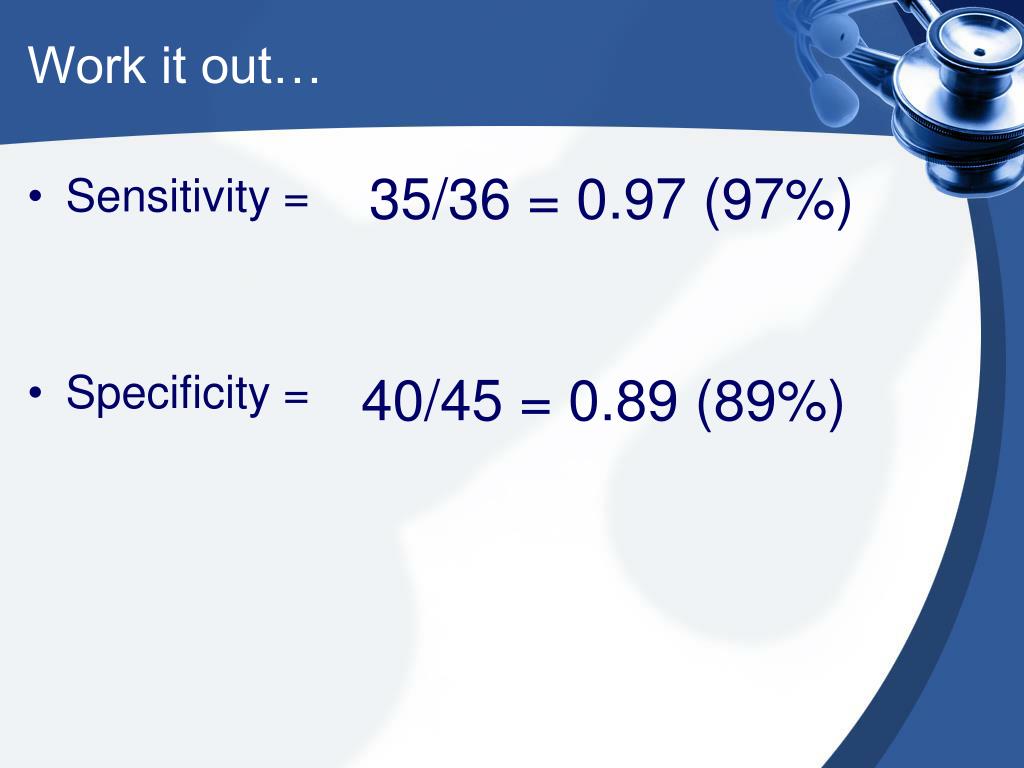 Work it out…

• Sensitivity = 35/36 = 0.97 (97%)

• Specificity = 40/45 = 0.89 (89%)